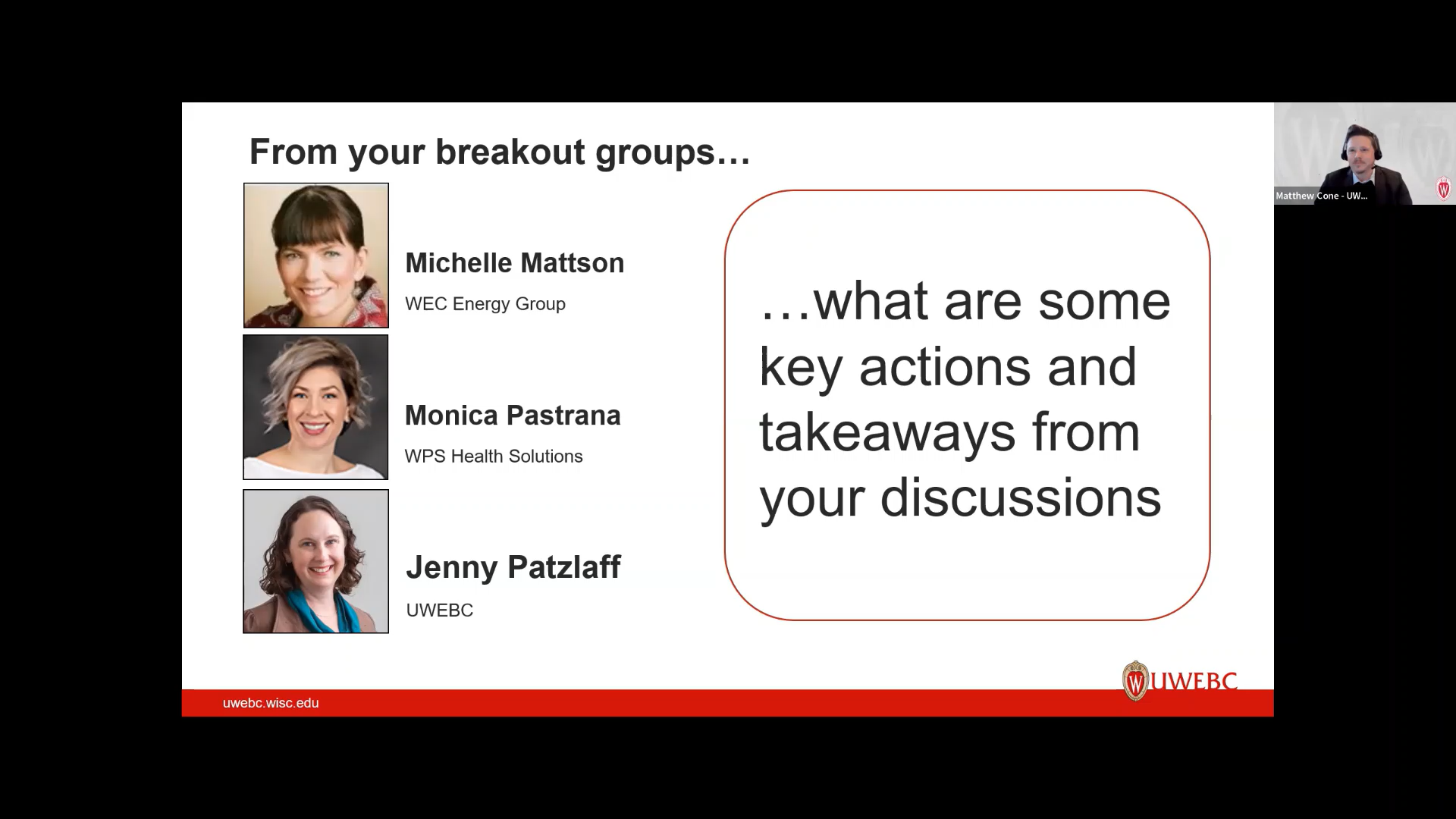 From your breakout groups…

Michelle Mattson
WEC Energy Group

Monica Pastrana
WPS Health Solutions

Jenny Patzlaff
UWEBC

…what are some key actions and takeaways from your discussions

Matthew Cone - UW...

UWEBC

uwebc.wisc.edu